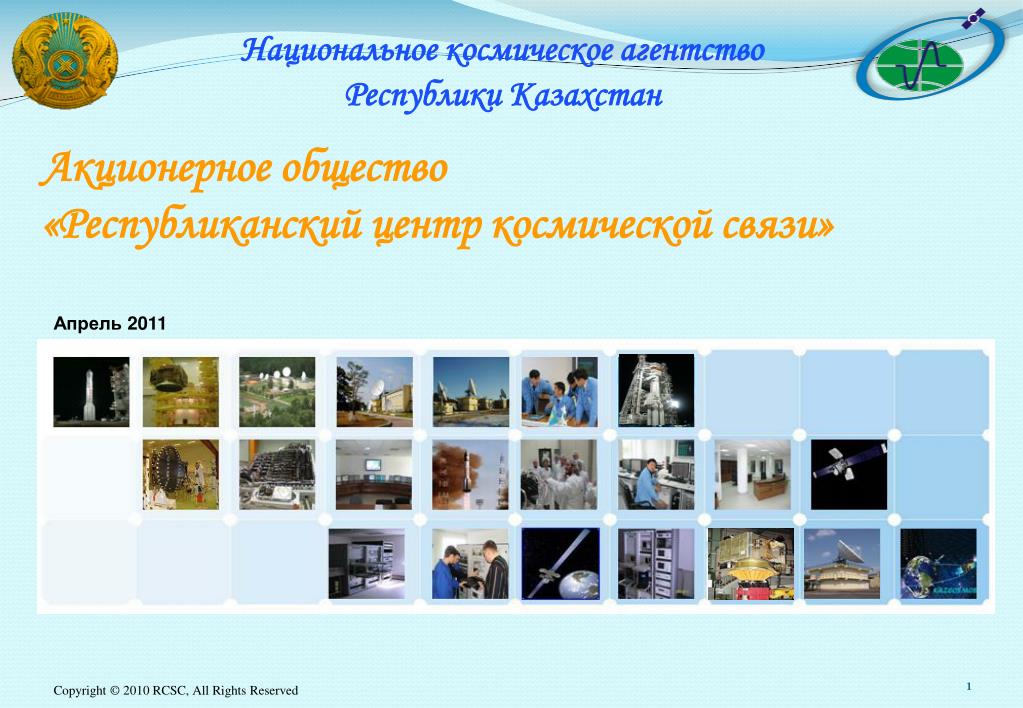 Национальное космическое агентство
Республики Казахстан

Акционерное общество
«Республиканский центр космической связи»

Апрель 2011

Copyright © 2010 RCSC, All Rights Reserved

1